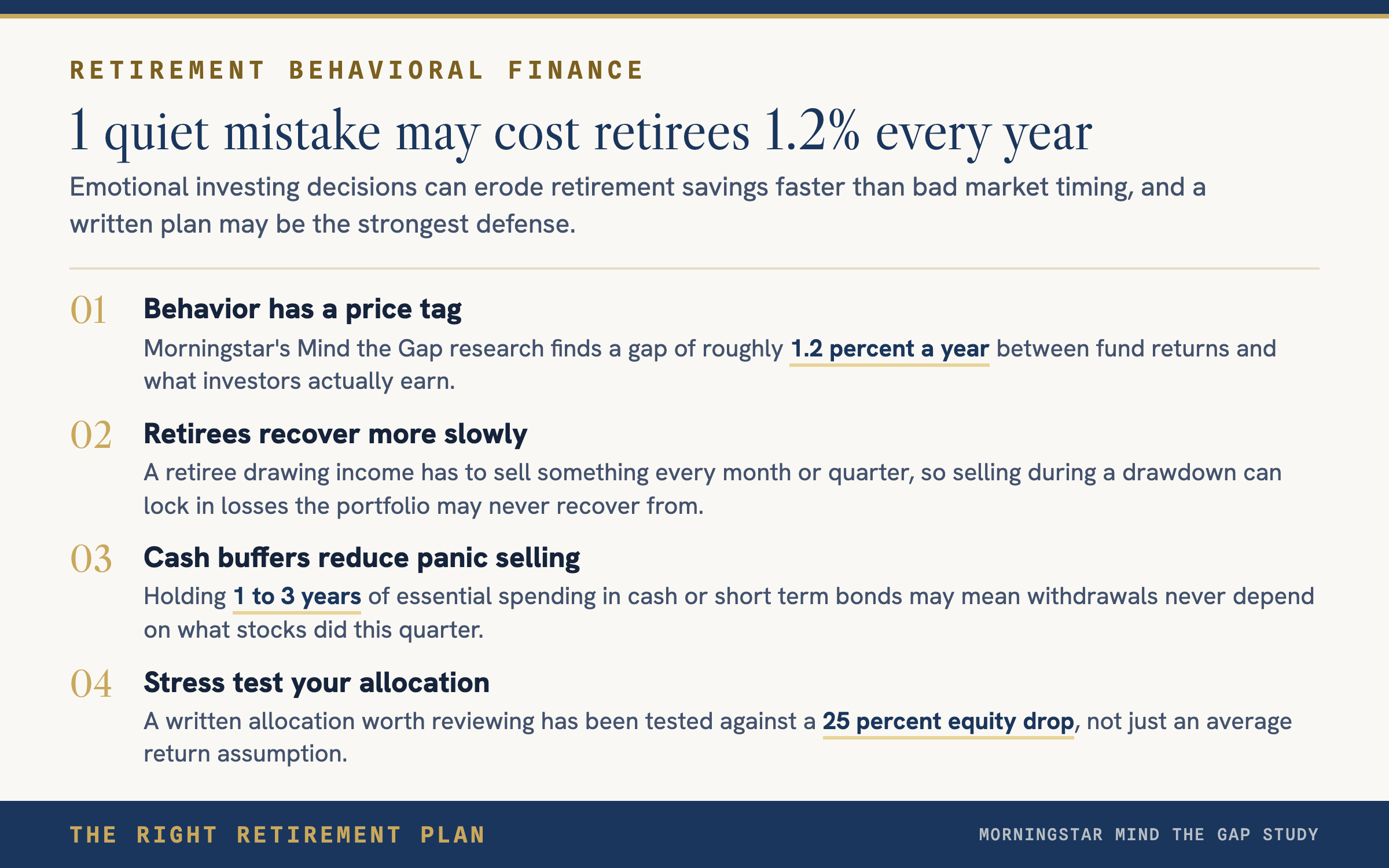 RETIREMENT BEHAVIORAL FINANCE

1 quiet mistake may cost retirees 1.2% every year

Emotional investing decisions can erode retirement savings faster than bad market timing, and a written plan may be the strongest defense.

01 Behavior has a price tag

Morningstar's Mind the Gap research finds a gap of roughly 1.2 percent a year between fund returns and what investors actually earn.

02 Retirees recover more slowly

A retiree drawing income has to sell something every month or quarter, so selling during a drawdown can lock in losses the portfolio may never recover from.

03 Cash buffers reduce panic selling

Holding 1 to 3 years of essential spending in cash or short term bonds may mean withdrawals never depend on what stocks did this quarter.

04 Stress test your allocation

A written allocation worth reviewing has been tested against a 25 percent equity drop, not just an average return assumption.

THE RIGHT RETIREMENT PLAN

MORNINGSTAR MIND THE GAP STUDY